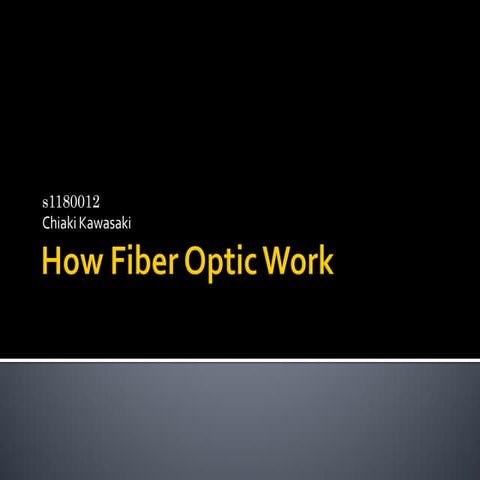 s1180012
Chiaki Kawasaki

How Fiber Optic Work